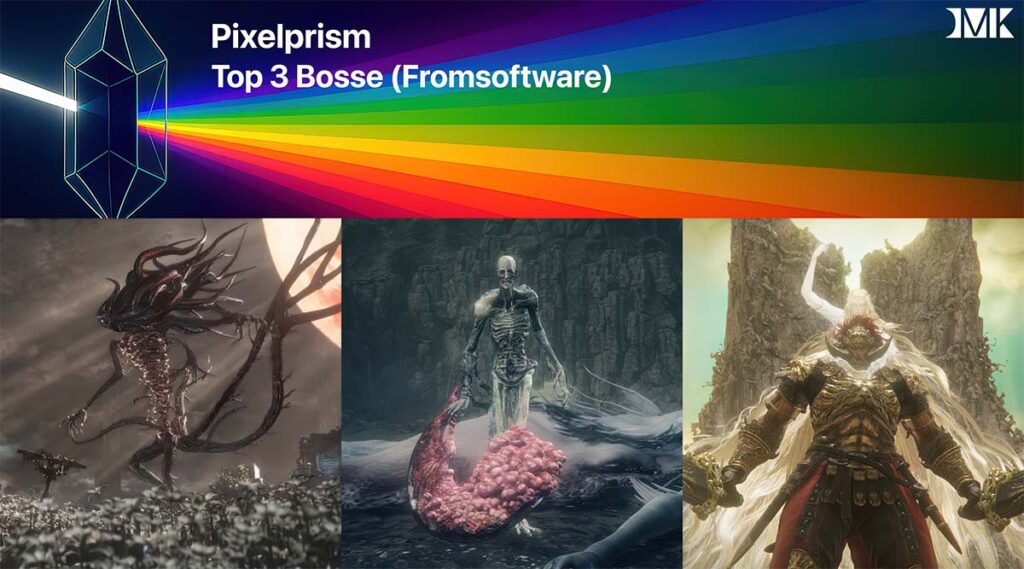 Pixelprism
Top 3 Bosse (Fromsoftware)

MK